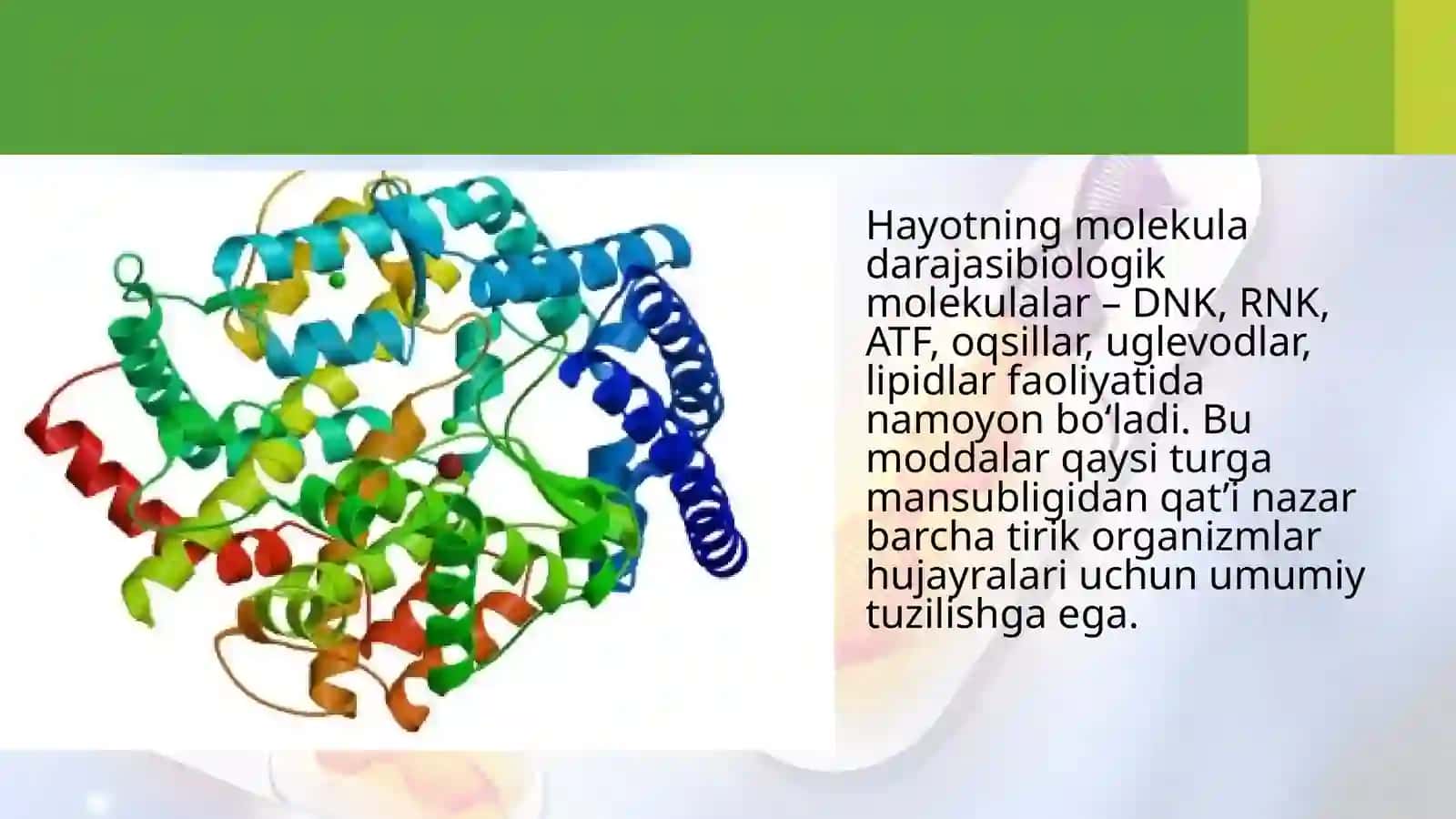 Hayotning molekula darajasibiologik molekulalar – DNK, RNK, ATF, oqsillar, uglevodlar, lipidlar faoliyatida namoyon bo‘ladi. Bu moddalar qaysi turga mansubligidan qat’i nazar barcha tirik organizmlar hujayralari uchun umumiy tuzilishga ega.